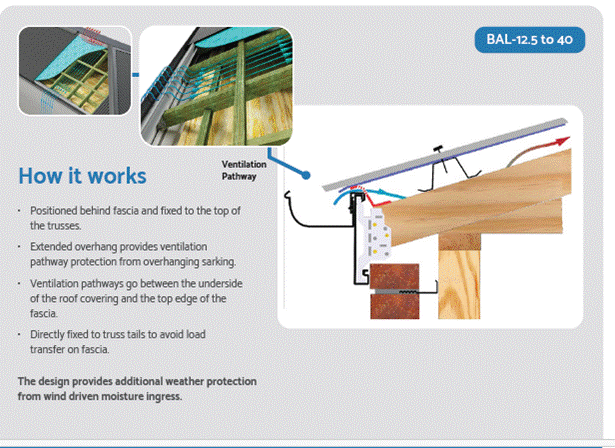 BAL-12.5 to 40

Ventilation Pathway

How it works

· Positioned behind fascia and fixed to the top of the trusses.

· Extended overhang provides ventilation pathway protection from overhanging sarking.

· Ventilation pathways go between the underside of the roof covering and the top edge of the fascia.

· Directly fixed to truss tails to avoid load transfer on fascia.

The design provides additional weather protection from wind driven moisture ingress.